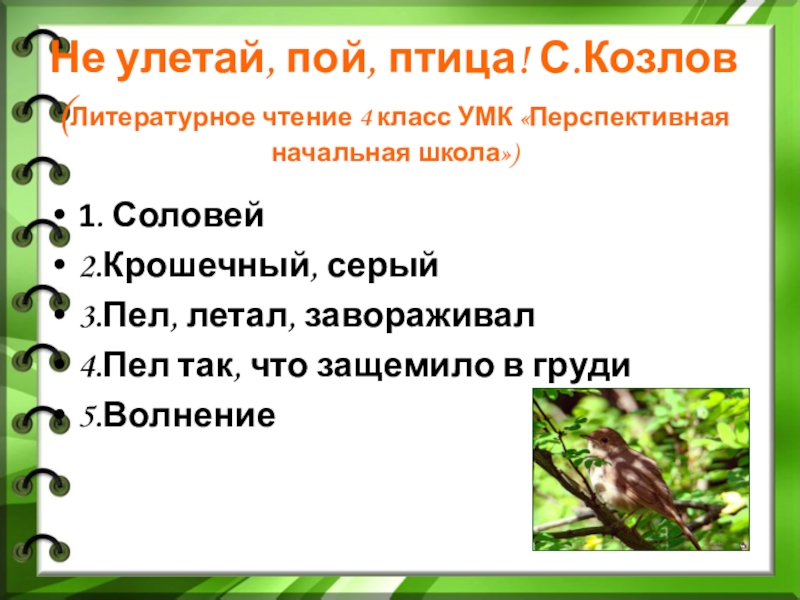 Не улетай, пой, птица! С.Козлов

(Литературное чтение 4 класс УМК «Перспективная начальная школа»)

• 1. Соловей
• 2.Крошечный, серый
• 3.Пел, летал, завораживал
• 4.Пел так, что защемило в груди
• 5.Волнение